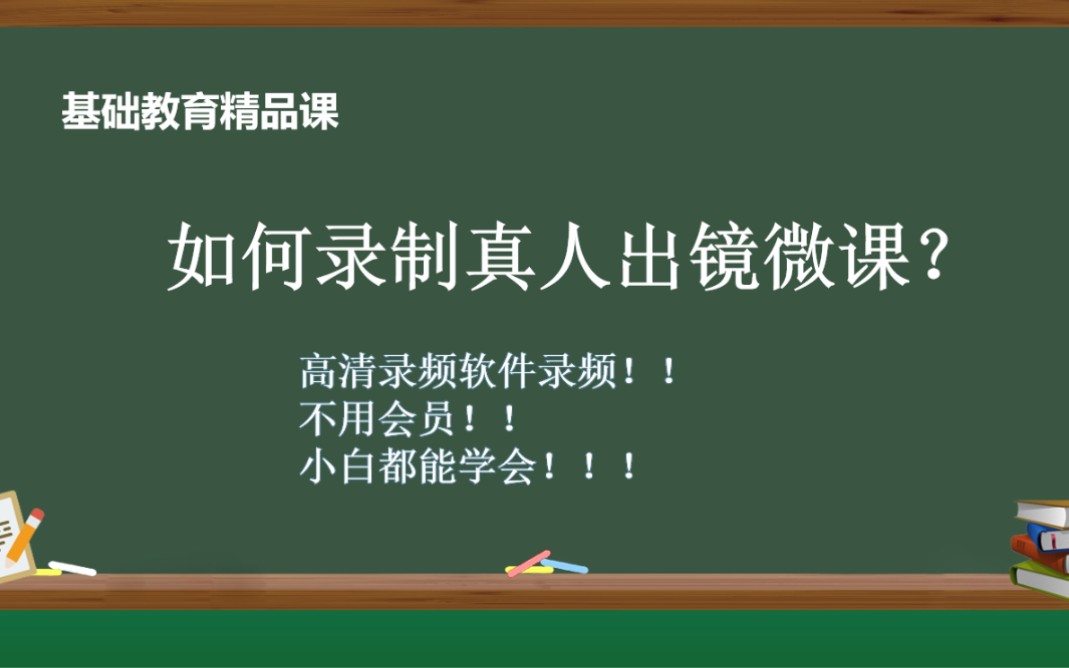 基础教育精品课

如何录制真人出镜微课？

高清录频软件录频！！
不用会员！！
小白都能学会！！！